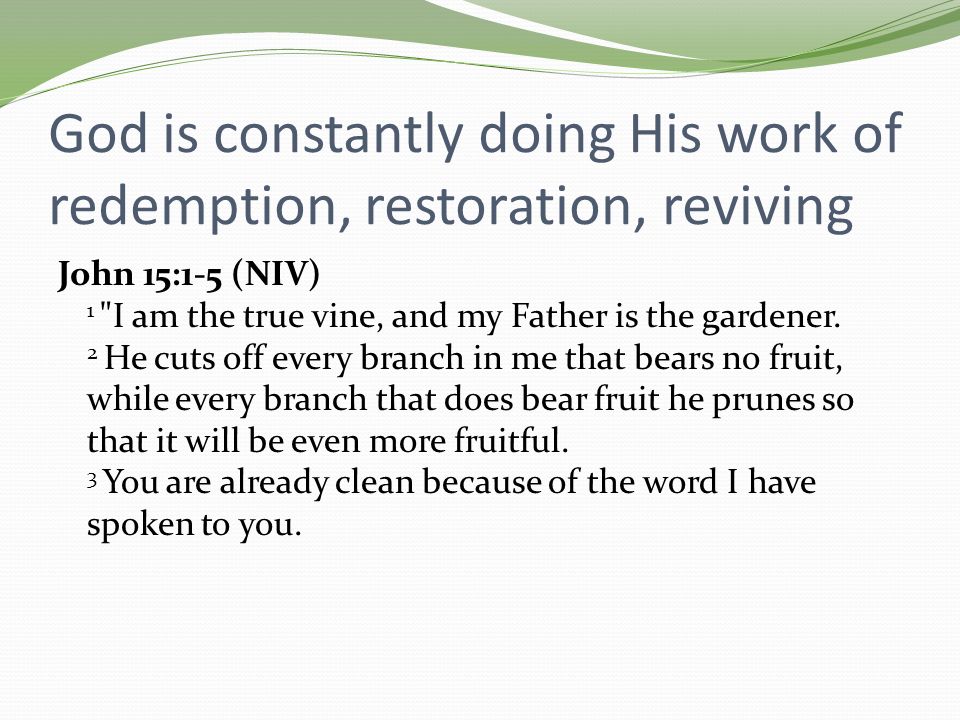 God is constantly doing His work of redemption, restoration, reviving

John 15:1-5 (NIV)

$^1$ "I am the true vine, and my Father is the gardener.
$^2$ He cuts off every branch in me that bears no fruit, while every branch that does bear fruit he prunes so that it will be even more fruitful.
$^3$ You are already clean because of the word I have spoken to you.